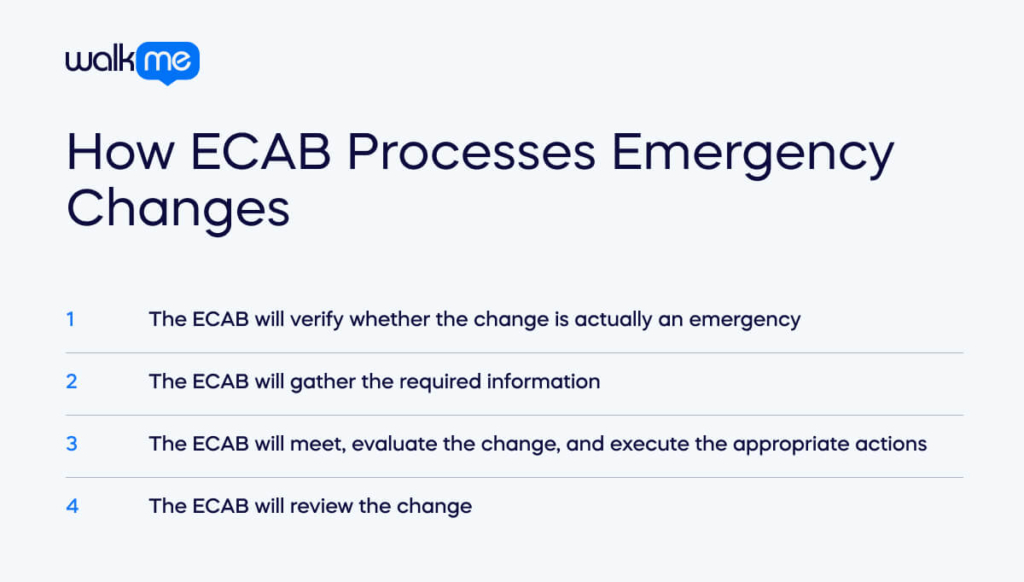 walkme

How ECAB Processes Emergency Changes

1 The ECAB will verify whether the change is actually an emergency

2 The ECAB will gather the required information

3 The ECAB will meet, evaluate the change, and execute the appropriate actions

4 The ECAB will review the change